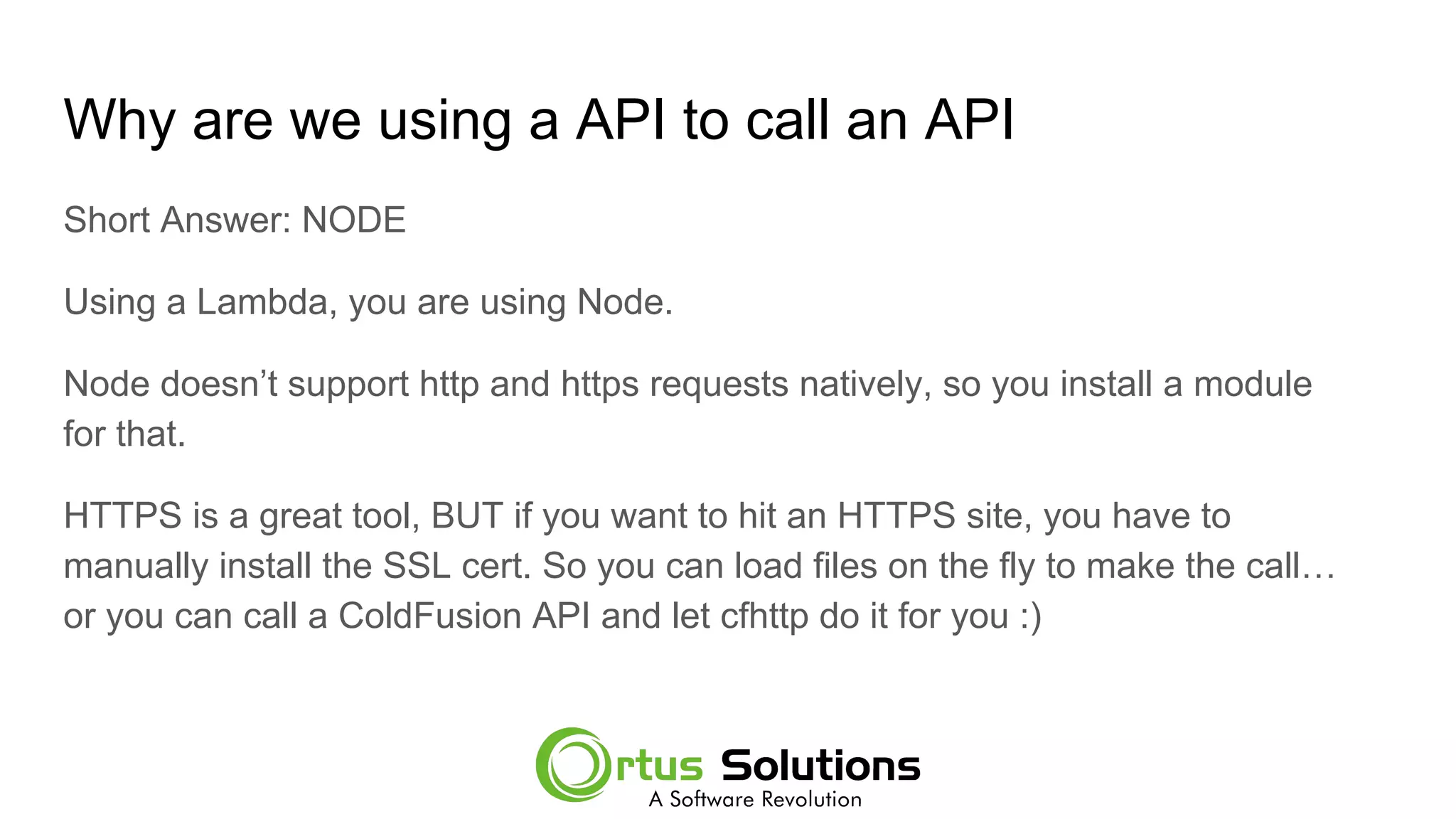 Why are we using a API to call an API

Short Answer: NODE

Using a Lambda, you are using Node.

Node doesn’t support http and https requests natively, so you install a module for that.

HTTPS is a great tool, BUT if you want to hit an HTTPS site, you have to manually install the SSL cert. So you can load files on the fly to make the call… or you can call a ColdFusion API and let cfhttp do it for you :)

Ortus Solutions
A Software Revolution